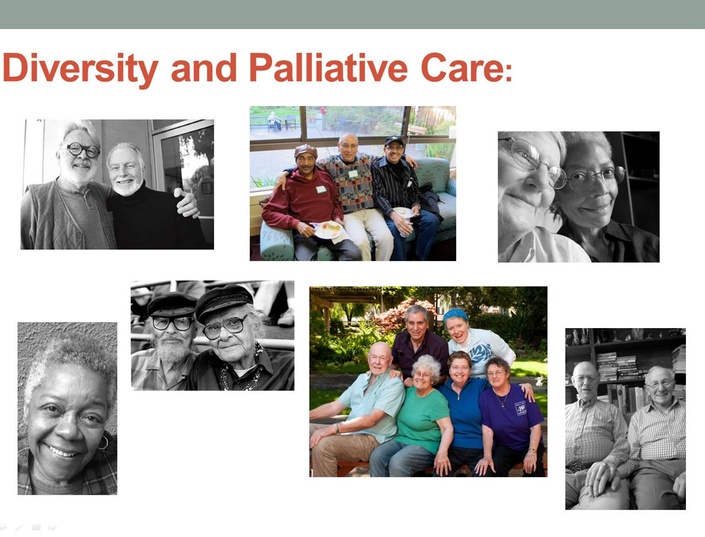 Diversity and Palliative Care: